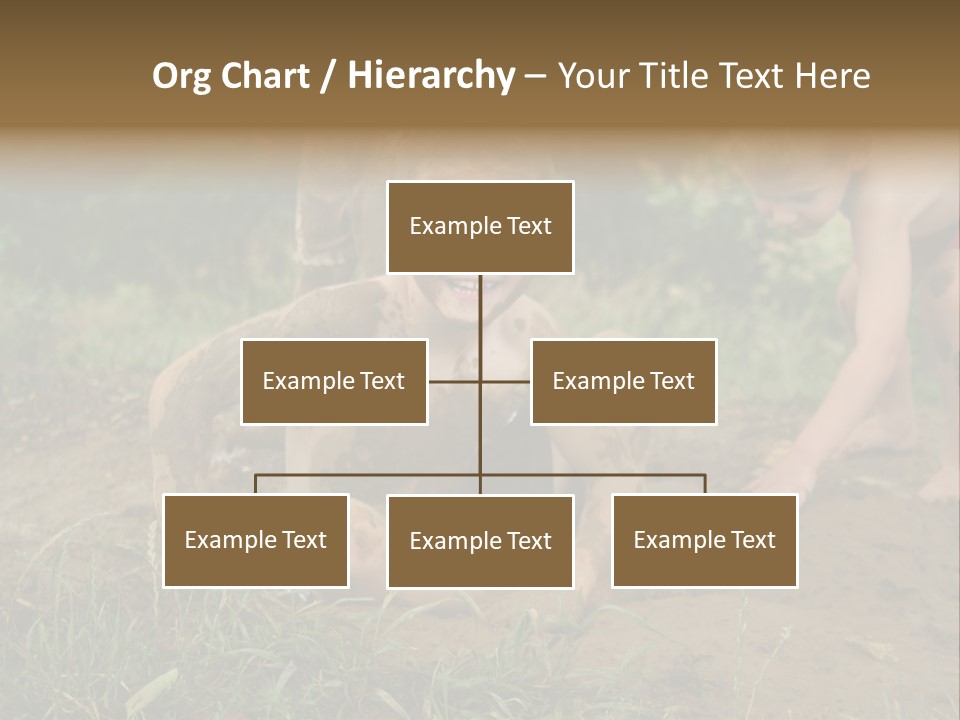 Org Chart / Hierarchy – Your Title Text Here

Example Text

Example Text

Example Text

Example Text

Example Text

Example Text